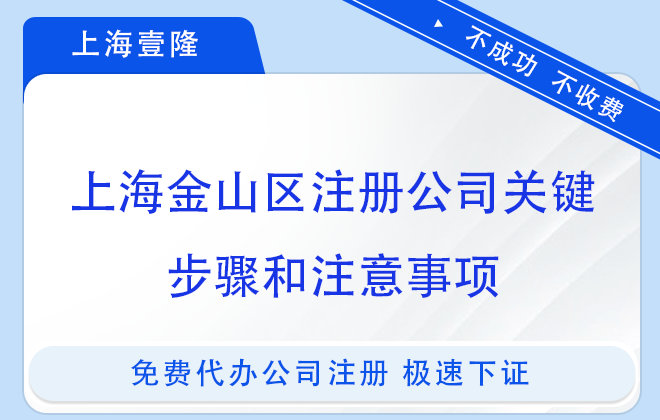 上海壹隆

不成功 不收费

上海金山区注册公司关键步骤和注意事项

免费代办公司注册 极速下证